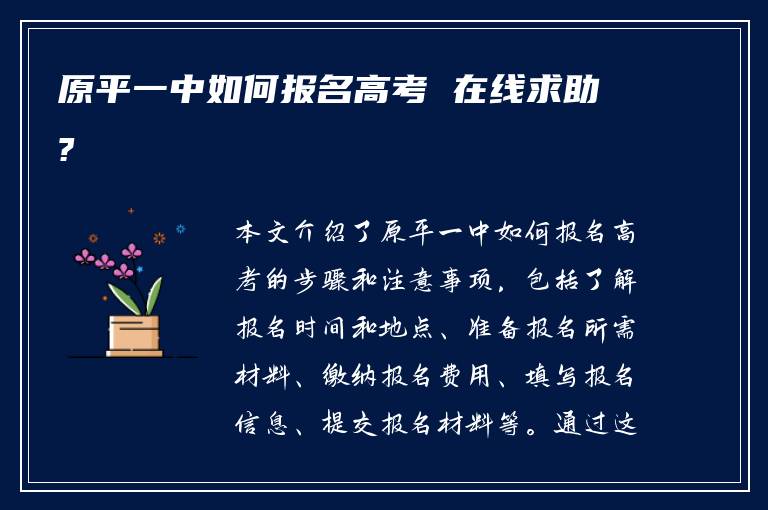 原平一中如何报名高考 在线求助?

本文介绍了原平一中如何报名高考的步骤和注意事项，包括了解报名时间和地点、准备报名所需材料、缴纳报名费用、填写报名信息、提交报名材料等。通过这